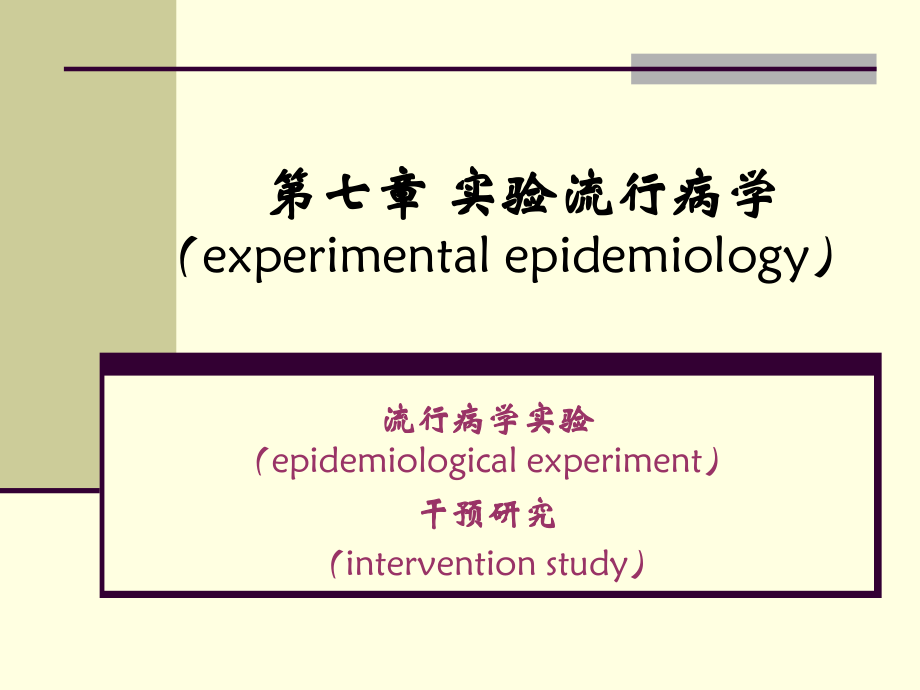 第七章 实验流行病学
（experimental epidemiology）

流行病学实验
（epidemiological experiment）
干预研究
（intervention study）